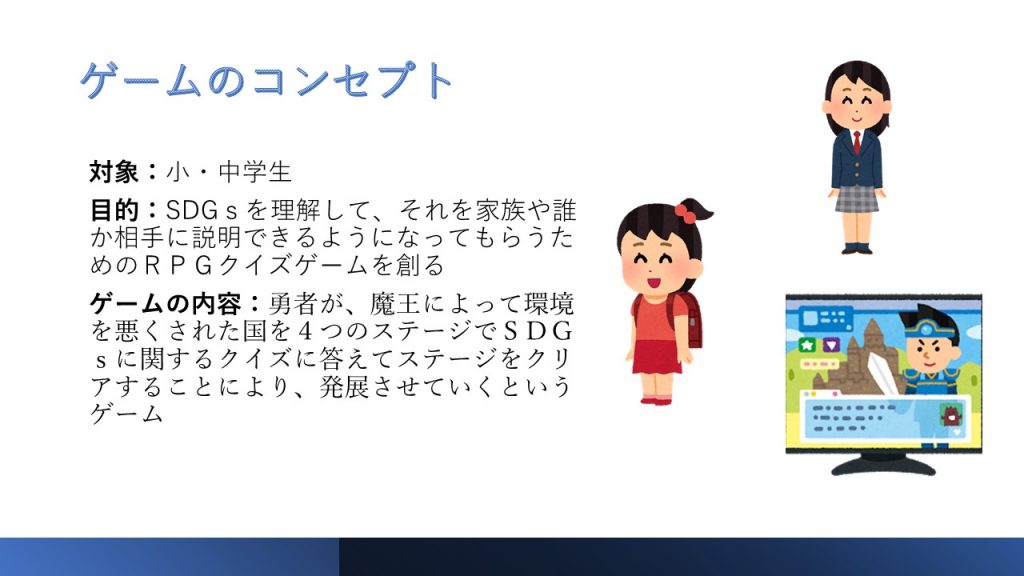 ゲームのコンセプト

対象：小・中学生

目的：SDGｓを理解して、それを家族や誰か相手に説明できるようになってもらうためのＲＰＧクイズゲームを創る

ゲームの内容：勇者が、魔王によって環境を悪くされた国を４つのステージでＳＤＧｓに関するクイズに答えてステージをクリアすることにより、発展させていくというゲーム